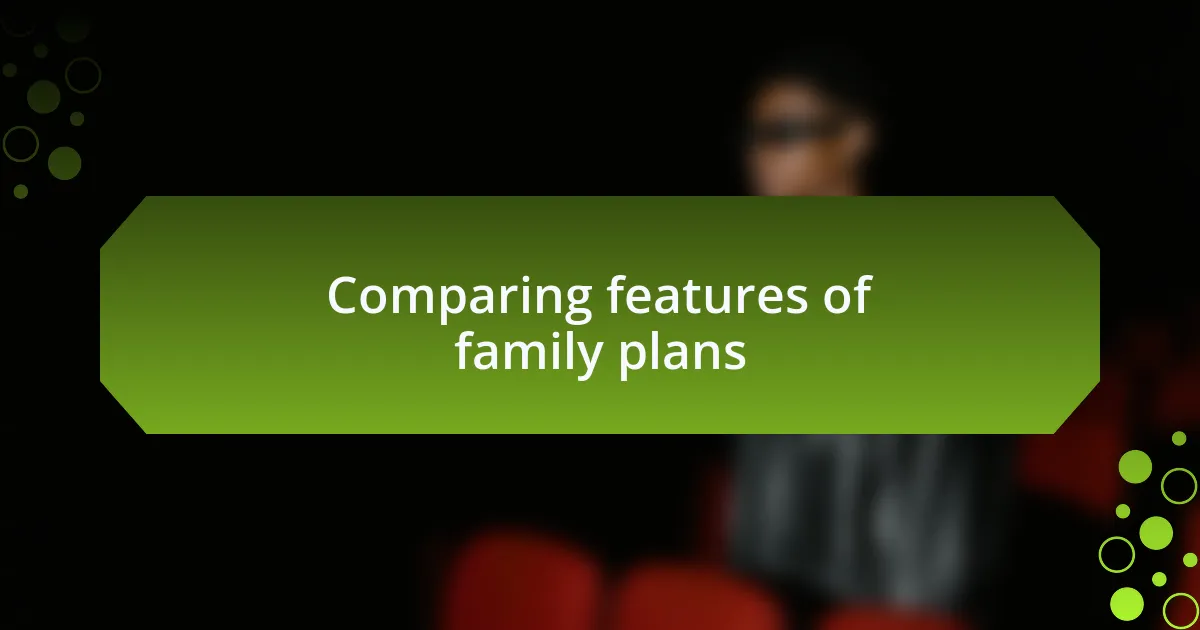 Comparing features of family plans